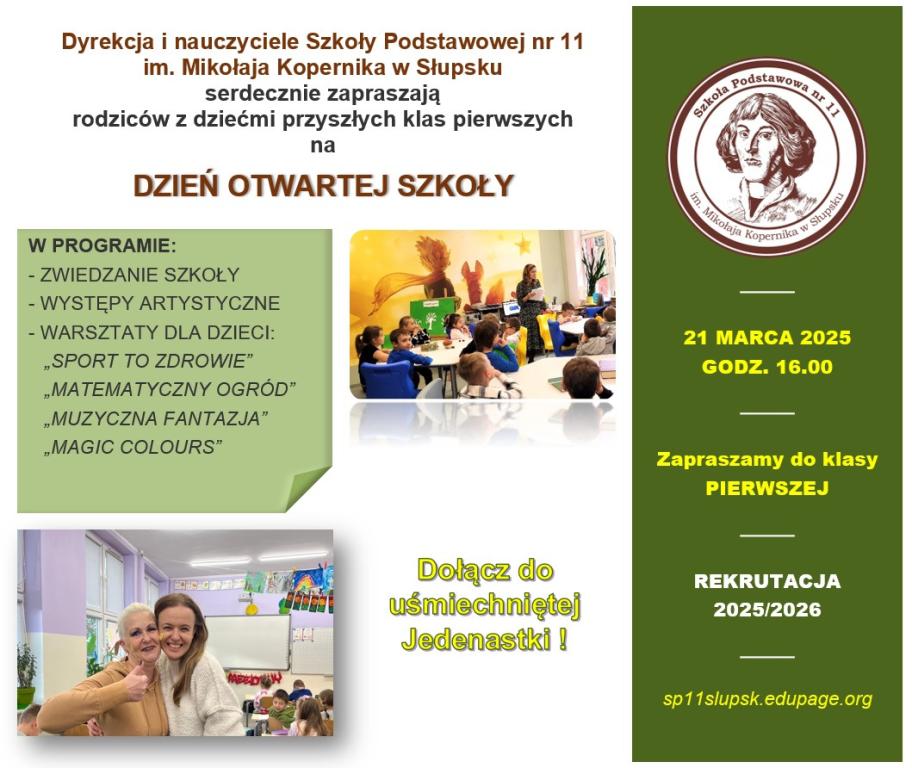 Dyrekcja i nauczyciele Szkoły Podstawowej nr 11 im. Mikołaja Kopernika w Słupsku serdecznie zapraszają rodziców z dziećmi przyszłych klas pierwszych na

DZIEŃ OTWARTEJ SZKOŁY

W PROGRAMIE:
- ZWIEDZANIE SZKOŁY
- WYSTĘPY ARTYSTYCZNE
- WARSZTATY DLA DZIECI:
„SPORT TO ZDROWIE"
„MATEMATYCZNY OGRÓD"
„MUZYCZNA FANTAZJA"
„MAGIC COLOURS"

Dołącz do uśmiechniętej Jedenastki !

Szkoła Podstawowa nr 11
im. Mikołaja Kopernika w Słupsku

21 MARCA 2025
GODZ. 16.00

Zapraszamy do klasy PIERWSZEJ

REKRUTACJA 2025/2026

sp11slupsk.edupage.org